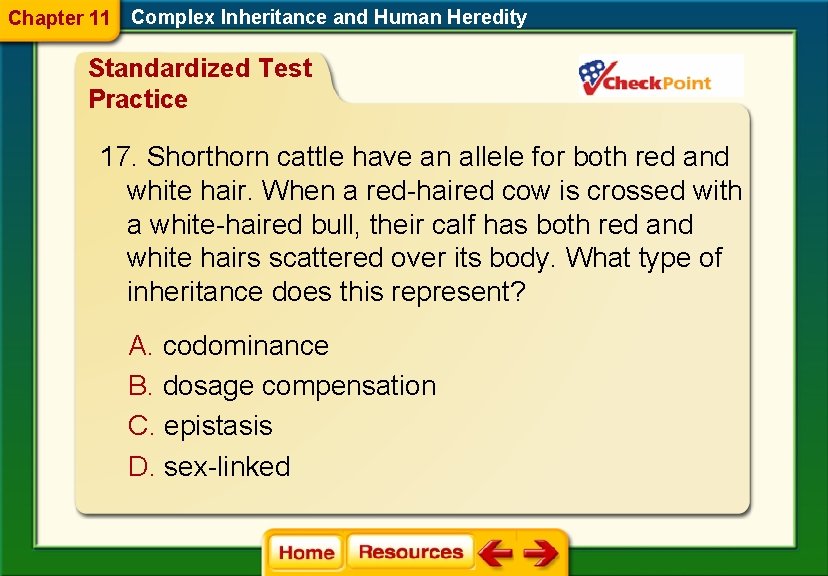 Chapter 11 Complex Inheritance and Human Heredity

Standardized Test Practice

CheckPoint

17. Shorthorn cattle have an allele for both red and white hair. When a red-haired cow is crossed with a white-haired bull, their calf has both red and white hairs scattered over its body. What type of inheritance does this represent?

A. codominance
B. dosage compensation
C. epistasis
D. sex-linked

Home Resources